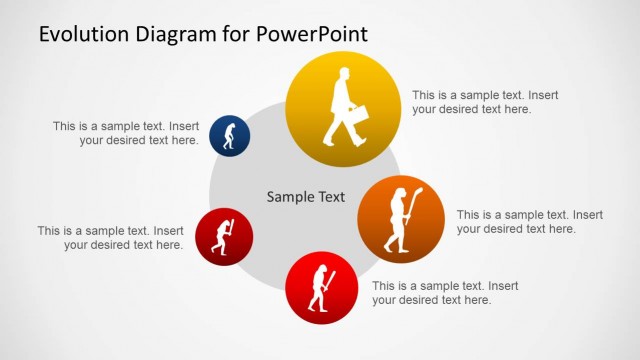 Evolution Diagram for PowerPoint

This is a sample text. Insert your desired text here.

This is a sample text. Insert your desired text here.

Sample Text

This is a sample text. Insert your desired text here.

This is a sample text. Insert your desired text here.

This is a sample text. Insert your desired text here.